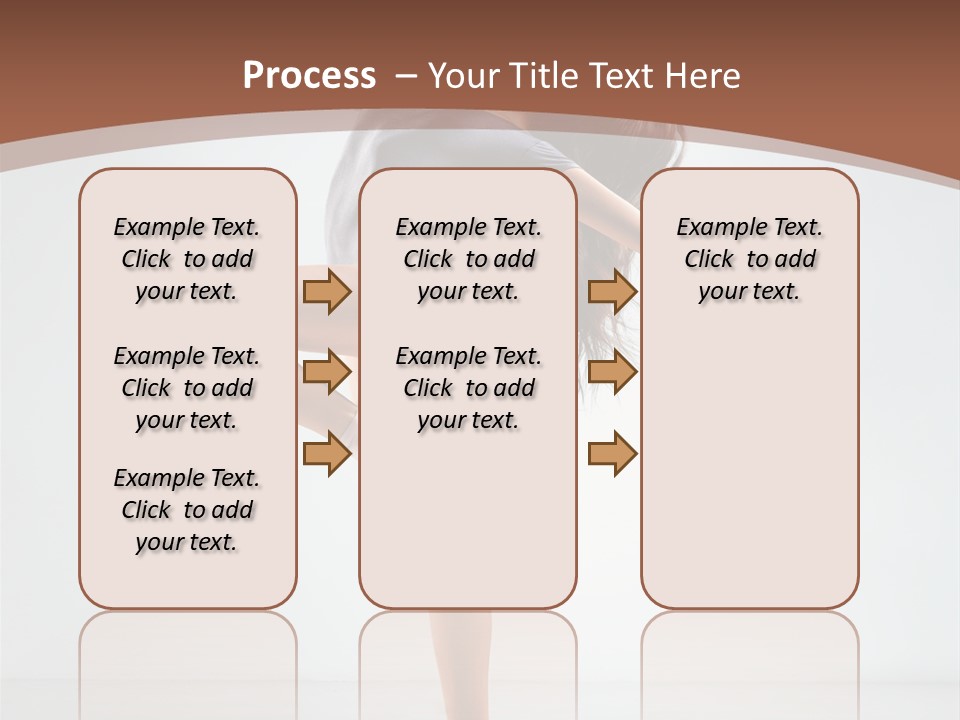 Process – Your Title Text Here

Example Text. Click to add your text.

Example Text. Click to add your text.

Example Text. Click to add your text.

Example Text. Click to add your text.

Example Text. Click to add your text.

Example Text. Click to add your text.